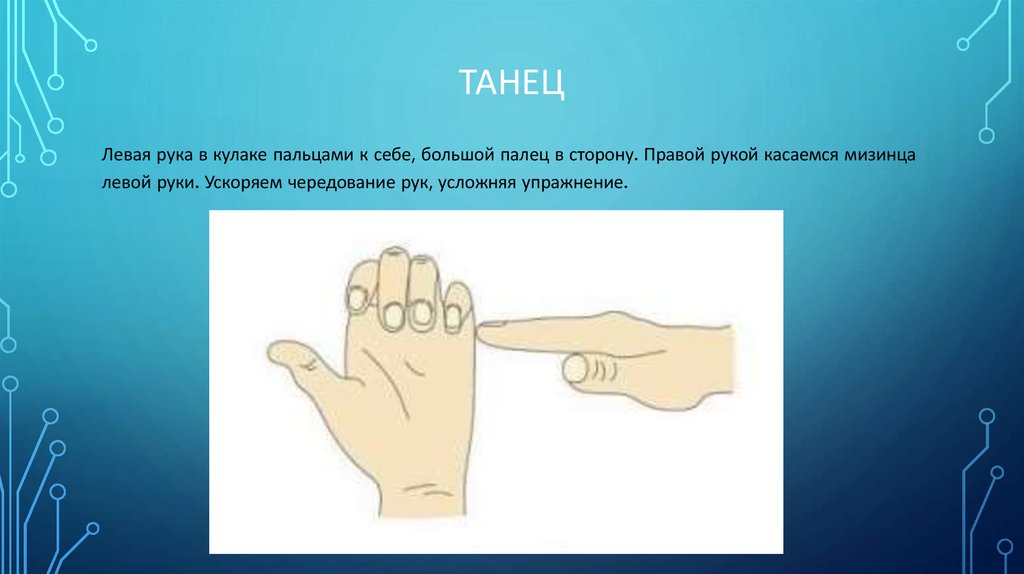 ТАНЕЦ

Левая рука в кулаке пальцами к себе, большой палец в сторону. Правой рукой касаемся мизинца левой руки. Ускоряем чередование рук, усложняя упражнение.